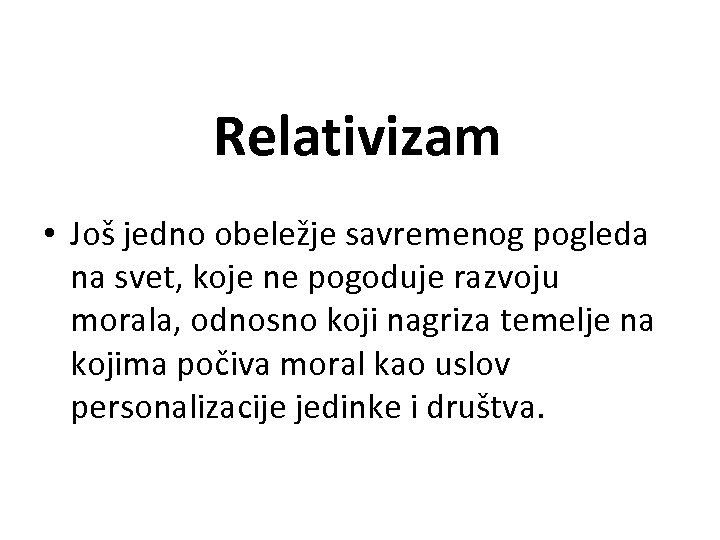 Relativizam

• Još jedno obeležje savremenog pogleda na svet, koje ne pogoduje razvoju morala, odnosno koji nagriza temelje na kojima počiva moral kao uslov personalizacije jedinke i društva.